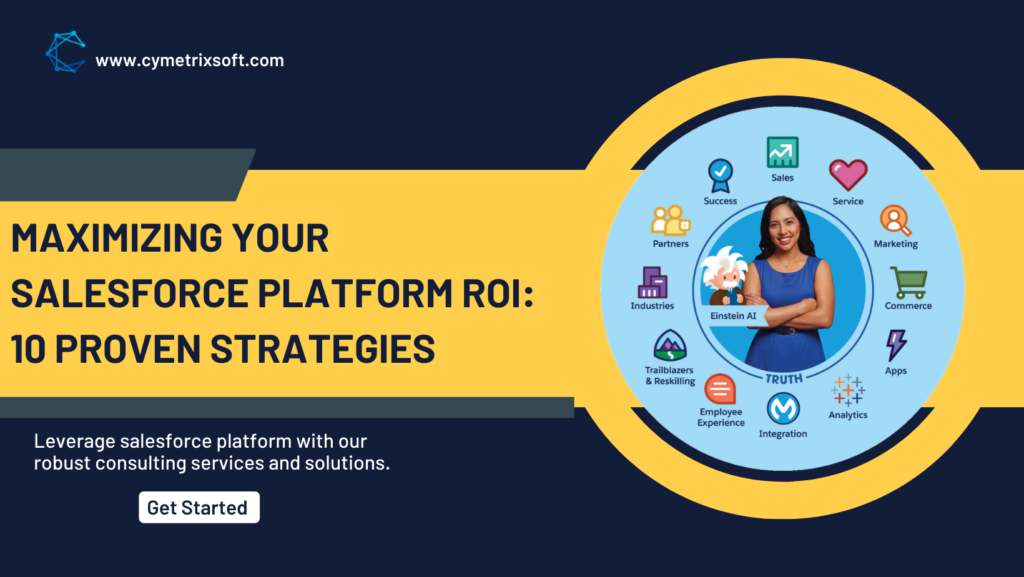 www.cymetrixsoft.com

MAXIMIZING YOUR SALESFORCE PLATFORM ROI: 10 PROVEN STRATEGIES

Leverage salesforce platform with our robust consulting services and solutions.

Get Started

Sales
Service
Marketing
Commerce
Apps
Analytics
Integration
Employee Experience
Trailblazers & Reskilling
Industries
Partners
Success
Einstein AI
TRUTH